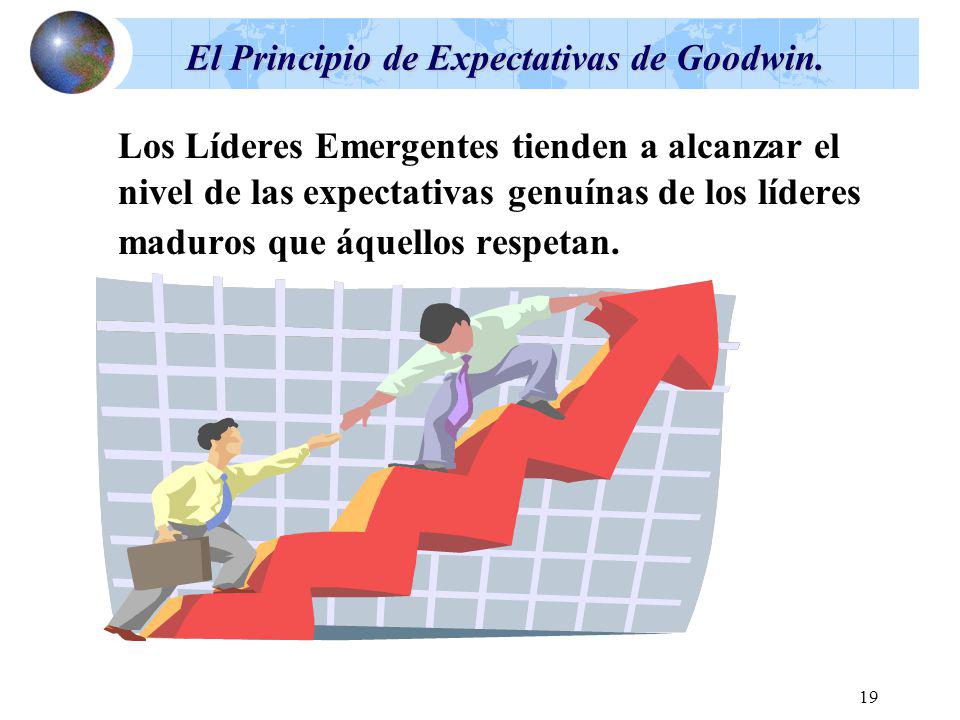 El Principio de Expectativas de Goodwin.

Los Líderes Emergentes tienden a alcanzar el nivel de las expectativas genuínas de los líderes maduros que áquellos respetan.

19